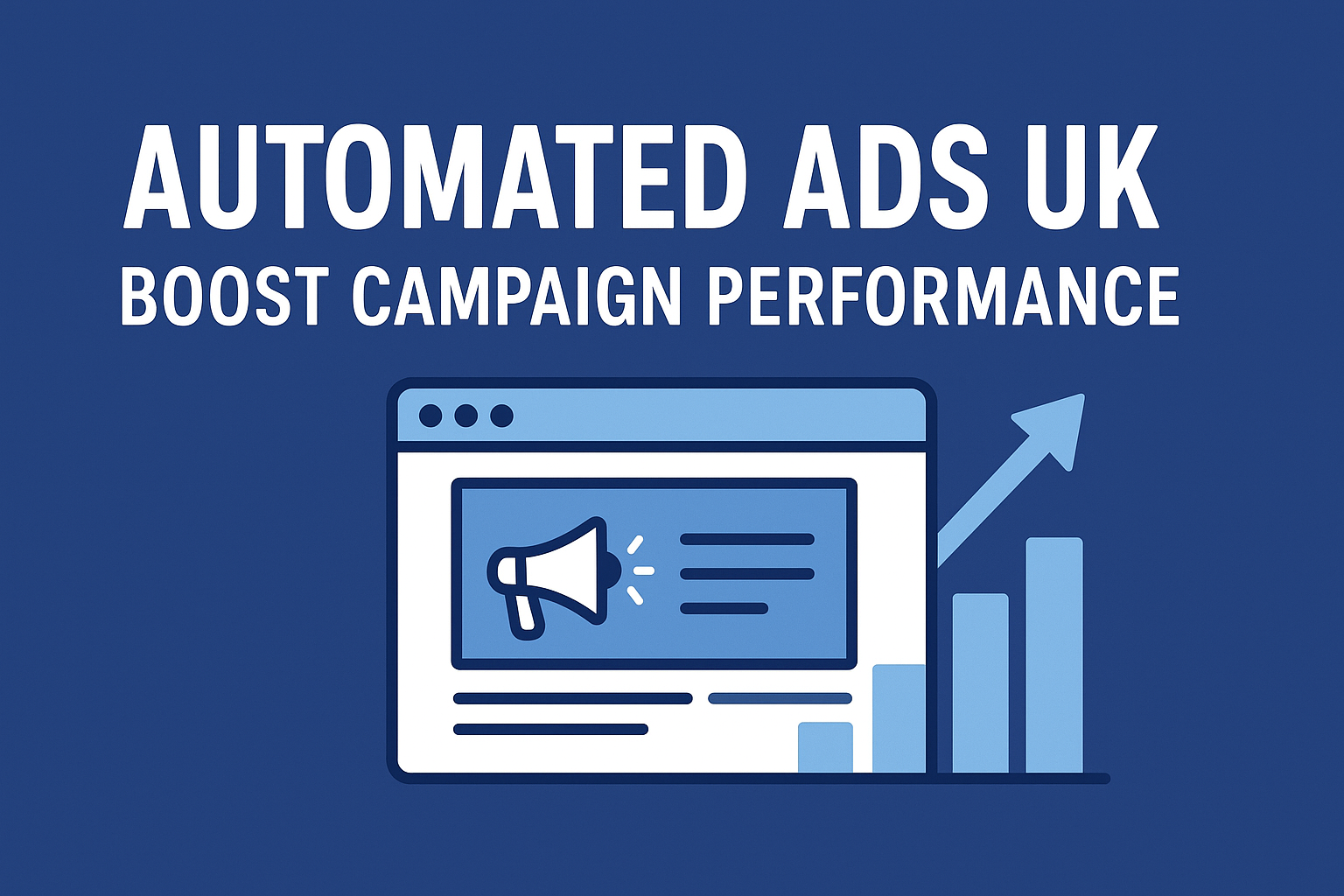 AUTOMATED ADS UK
BOOST CAMPAIGN PERFORMANCE